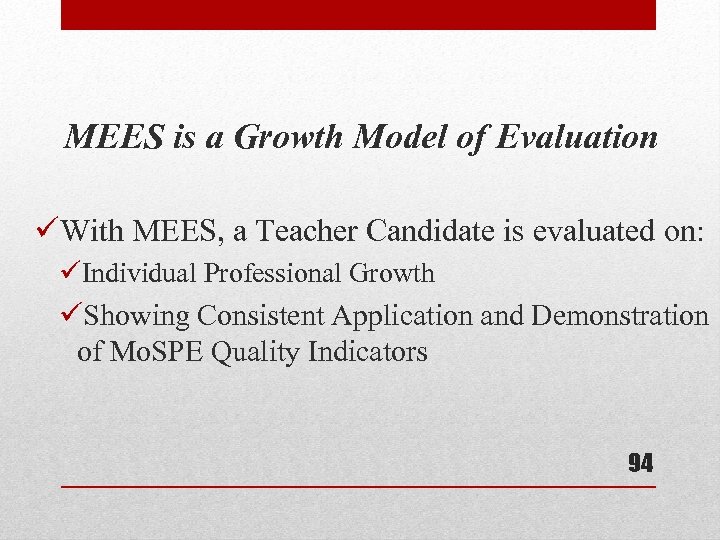 MEES is a Growth Model of Evaluation

✓With MEES, a Teacher Candidate is evaluated on:

✓Individual Professional Growth

✓Showing Consistent Application and Demonstration of MoSPE Quality Indicators

94